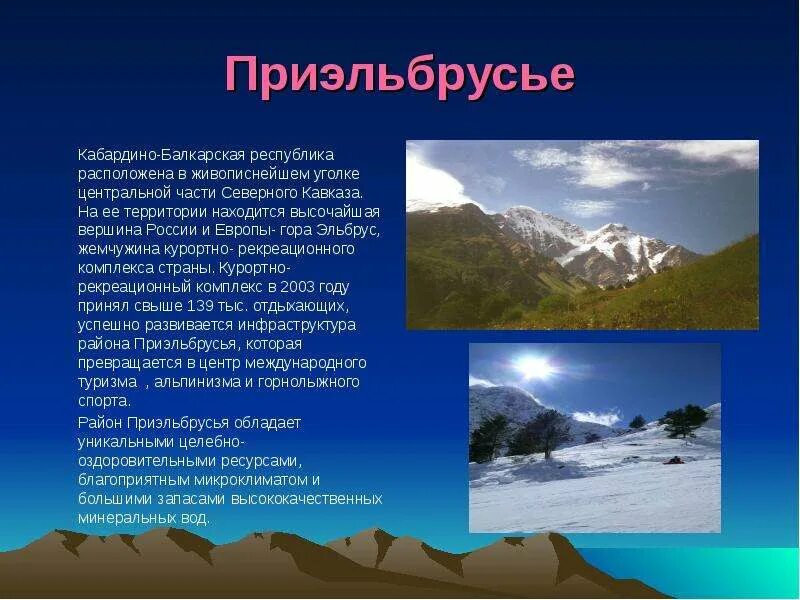 Приэльбрусье

Кабардино-Балкарская республика расположена в живописнейшем уголке центральной части Северного Кавказа. На ее территории находится высочайшая вершина России и Европы- гора Эльбрус, жемчужина курортно- рекреационного комплекса страны. Курортно-рекреационный комплекс в 2003 году принял свыше 139 тыс. отдыхающих, успешно развивается инфраструктура района Приэльбрусья, которая превращается в центр международного туризма , альпинизма и горнолыжного спорта.

Район Приэльбрусья обладает уникальными целебно-оздоровительными ресурсами, благоприятным микроклиматом и большими запасами высококачественных минеральных вод.